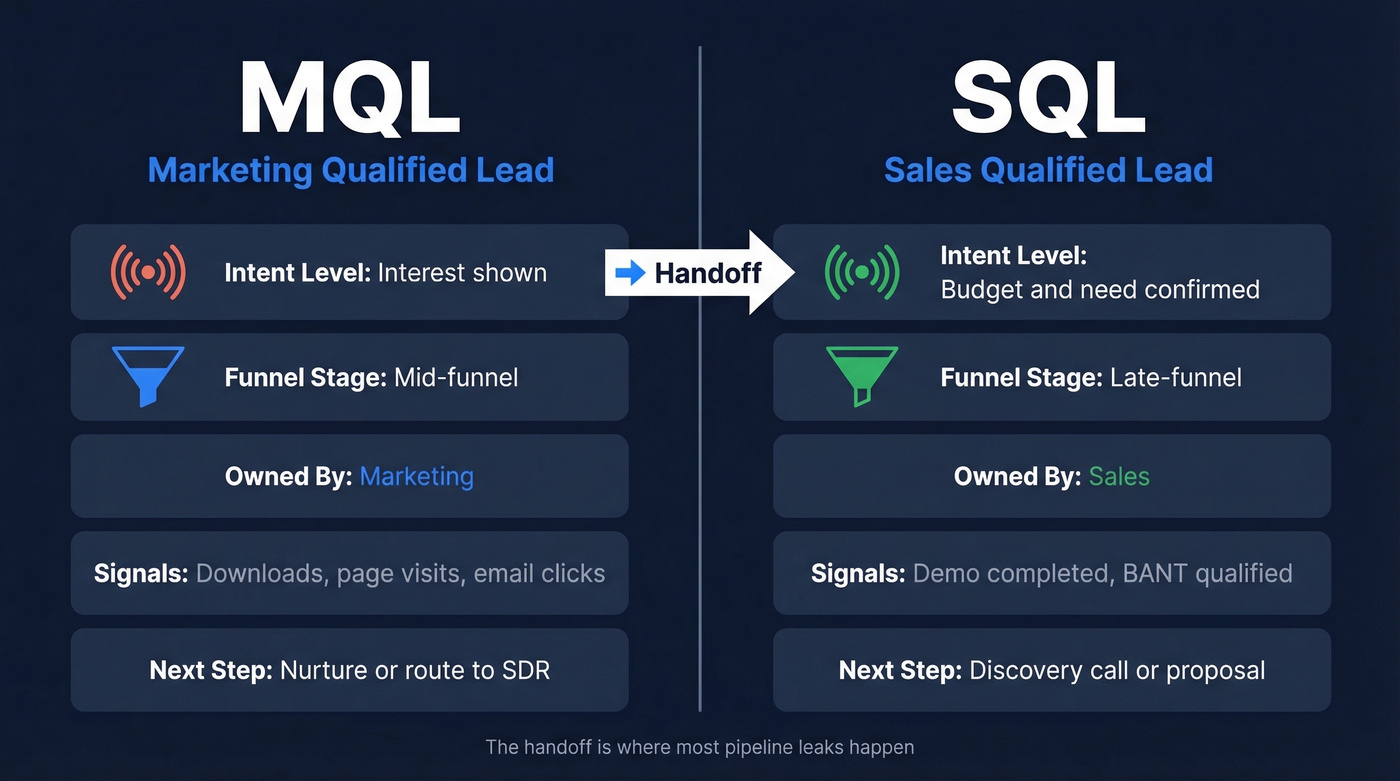 MQL
Marketing Qualified Lead

Intent Level: Interest shown

Funnel Stage: Mid-funnel

Owned By: Marketing

Signals: Downloads, page visits, email clicks

Next Step: Nurture or route to SDR

Handoff

SQL
Sales Qualified Lead

Intent Level: Budget and need confirmed

Funnel Stage: Late-funnel

Owned By: Sales

Signals: Demo completed, BANT qualified

Next Step: Discovery call or proposal

The handoff is where most pipeline leaks happen